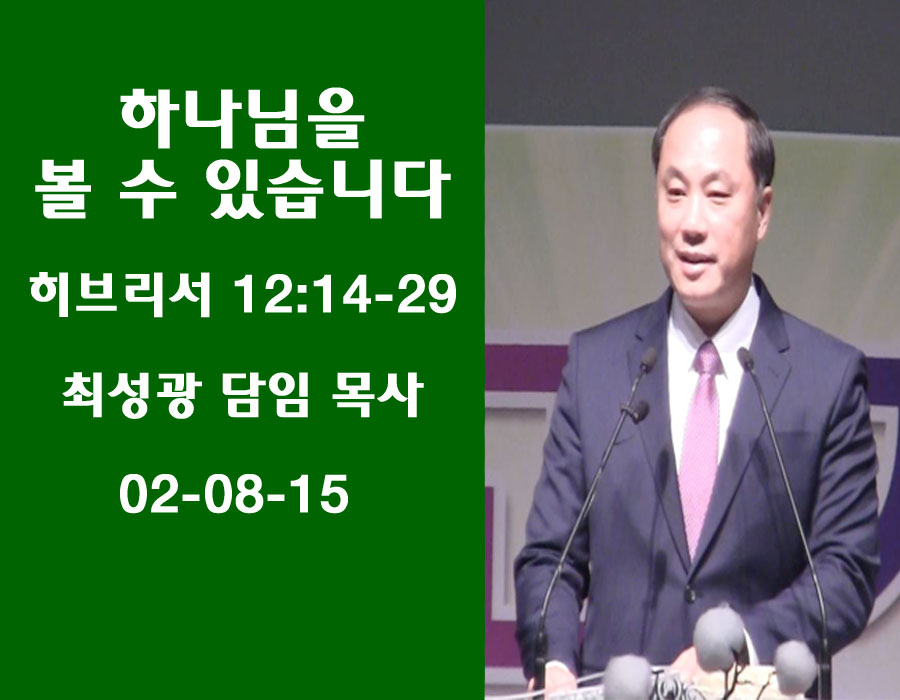 하나님을
볼 수 있습니다

히브리서 12:14-29

최성광 담임 목사

02-08-15